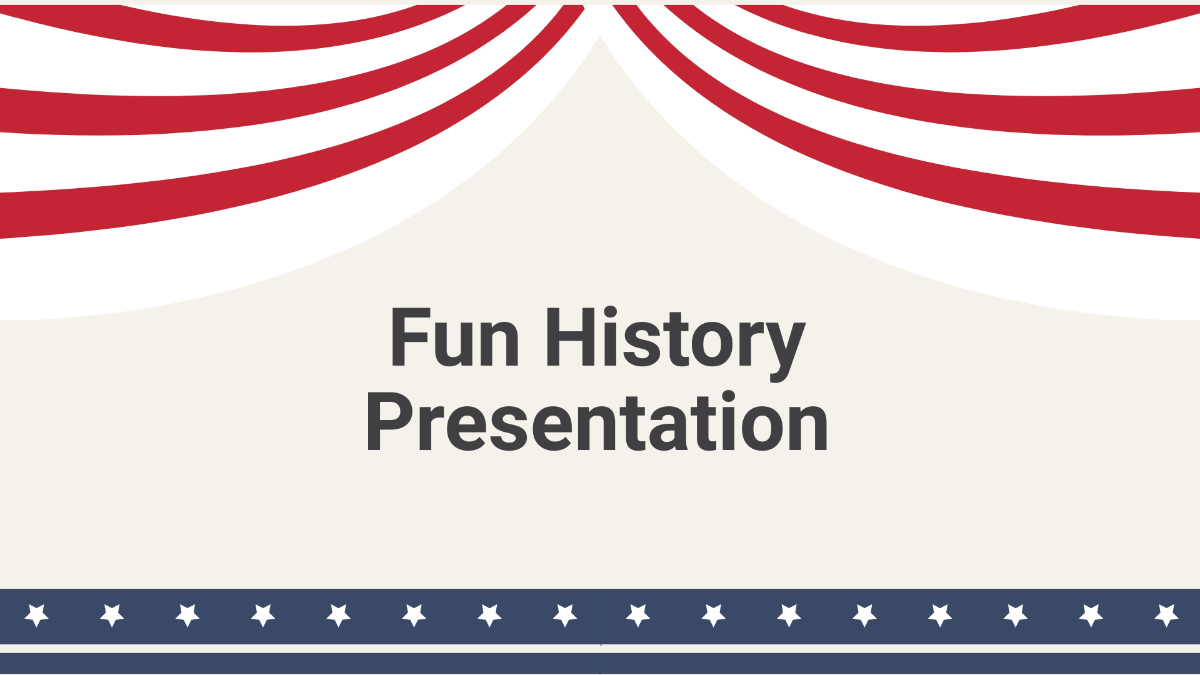 Fun History Presentation